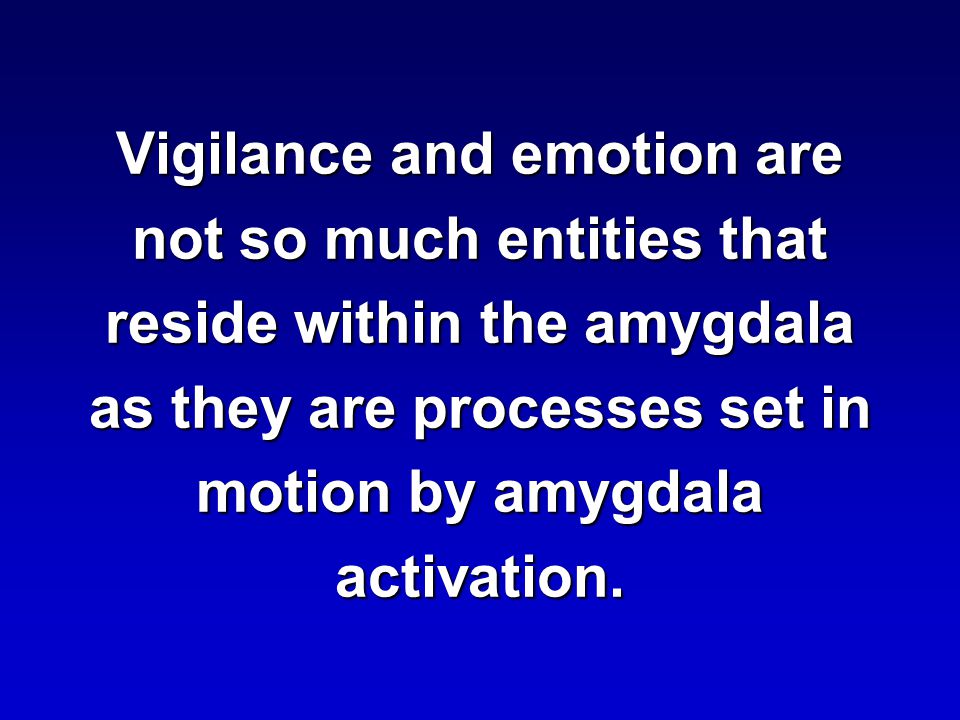 Vigilance and emotion are not so much entities that reside within the amygdala as they are processes set in motion by amygdala activation.